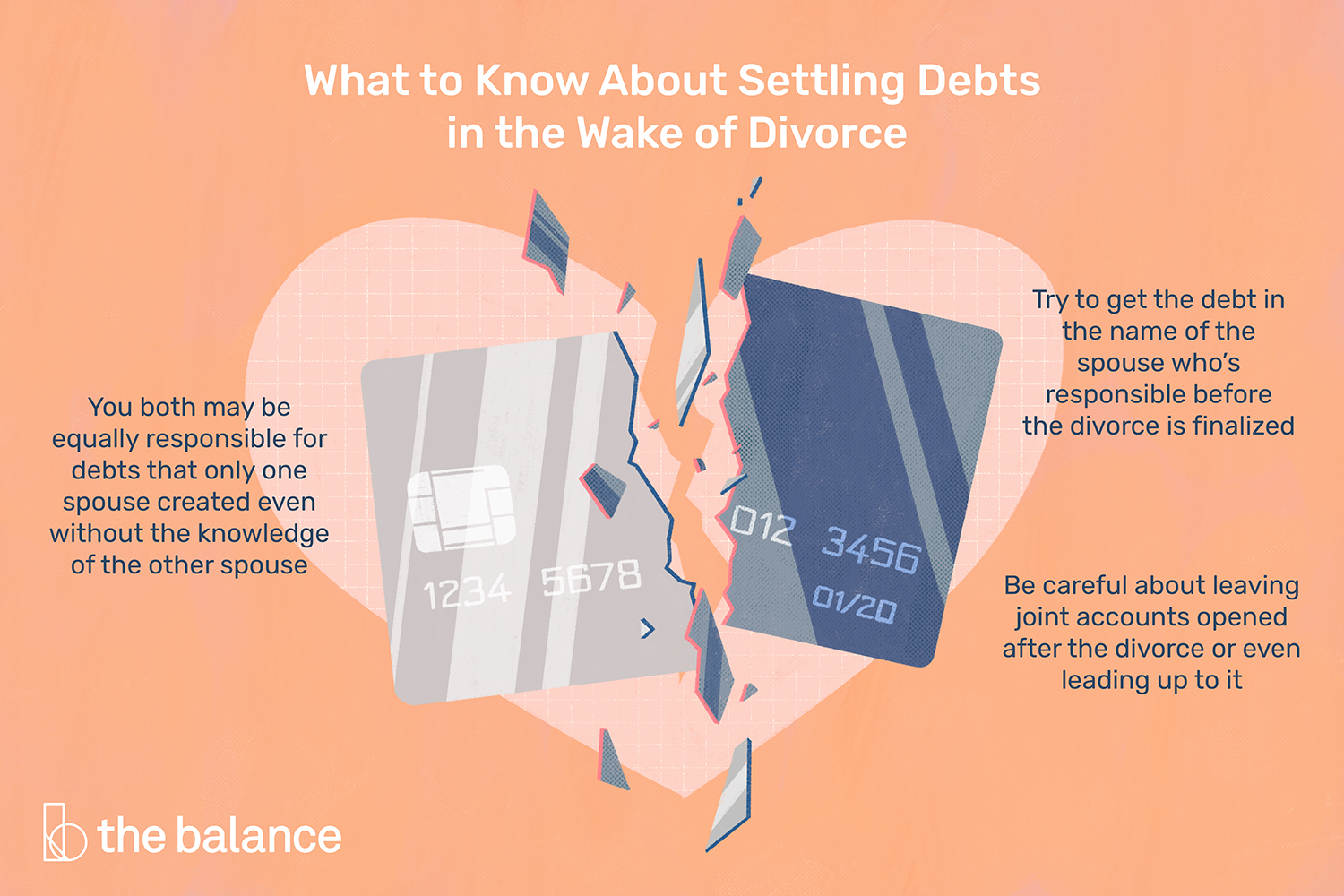 What to Know About Settling Debts in the Wake of Divorce

You both may be equally responsible for debts that only one spouse created even without the knowledge of the other spouse

1234 5678

012 3456

01/20

Try to get the debt in the name of the spouse who's responsible before the divorce is finalized

Be careful about leaving joint accounts opened after the divorce or even leading up to it

the balance